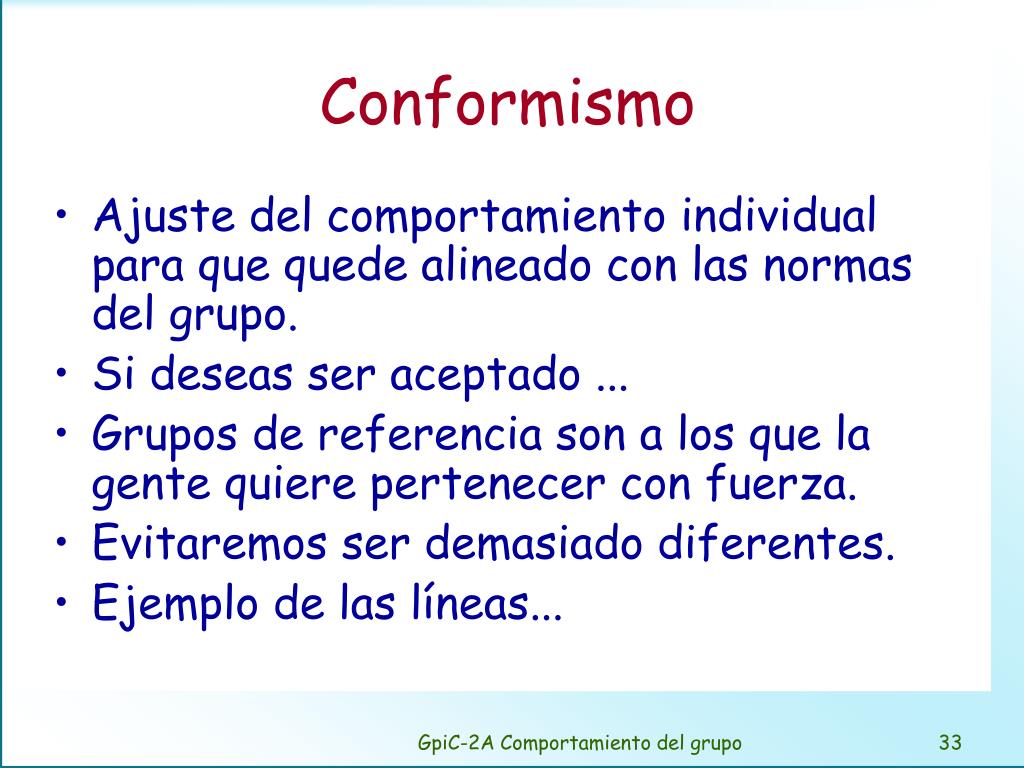 Conformismo

• Ajuste del comportamiento individual para que quede alineado con las normas del grupo.
• Si deseas ser aceptado ...
• Grupos de referencia son a los que la gente quiere pertenecer con fuerza.
• Evitaremos ser demasiado diferentes.
• Ejemplo de las líneas...

GpiC-2A Comportamiento del grupo

33